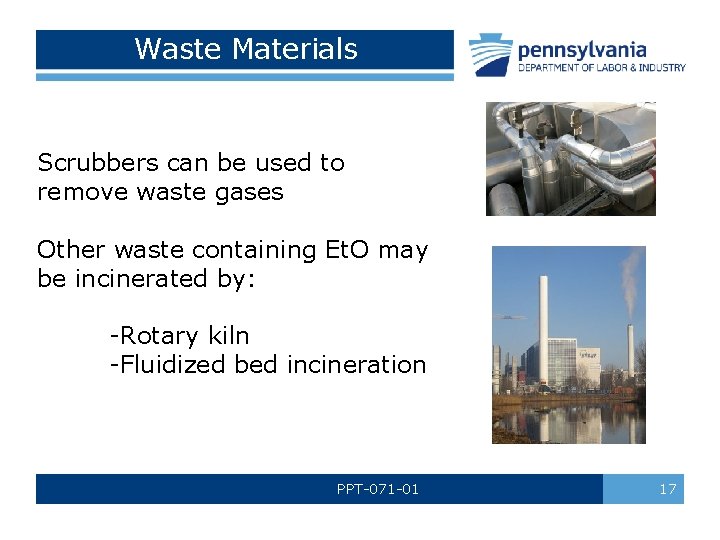 Waste Materials

pennsylvania
DEPARTMENT OF LABOR & INDUSTRY

Scrubbers can be used to remove waste gases

Other waste containing EtO may be incinerated by:

-Rotary kiln
-Fluidized bed incineration

PPT-071-01

17